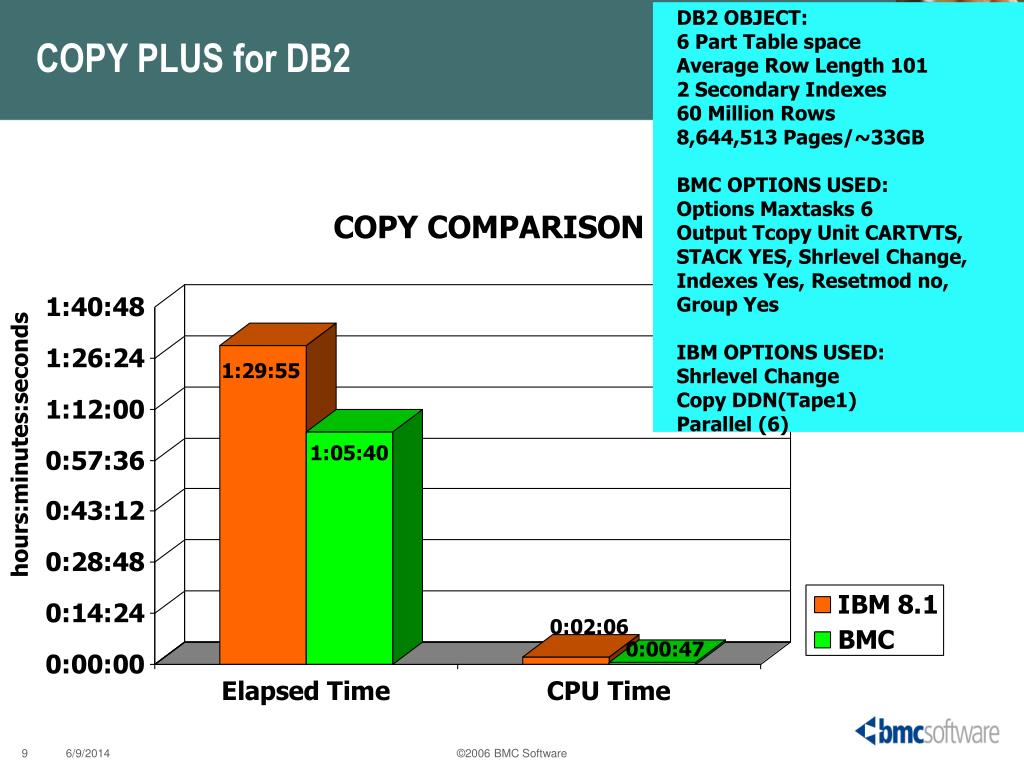 COPY PLUS for DB2

DB2 OBJECT:
6 Part Table space
Average Row Length 101
2 Secondary Indexes
60 Million Rows
8,644,513 Pages/~33GB

BMC OPTIONS USED:
Options Maxtasks 6
Output Tcopy Unit CARTVTS, STACK YES, Shrlevel Change, Indexes Yes, Resetmod no, Group Yes

IBM OPTIONS USED:
Shrlevel Change
Copy DDN(Tape1)
Parallel (6)

COPY COMPARISON

hours:minutes:seconds

1:40:48
1:26:24
1:12:00
0:57:36
0:43:12
0:28:48
0:14:24
0:00:00

1:29:55
1:05:40
0:02:06
0:00:47

Elapsed Time
CPU Time

IBM 8.1
BMC

9 6/9/2014 ©2006 BMC Software

bmcsoftware